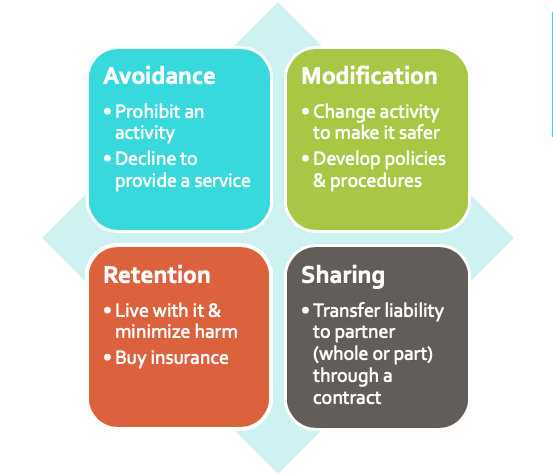 Avoidance

• Prohibit an activity
• Decline to provide a service

Modification

• Change activity to make it safer
• Develop policies & procedures

Retention

• Live with it & minimize harm
• Buy insurance

Sharing

• Transfer liability to partner (whole or part) through a contract